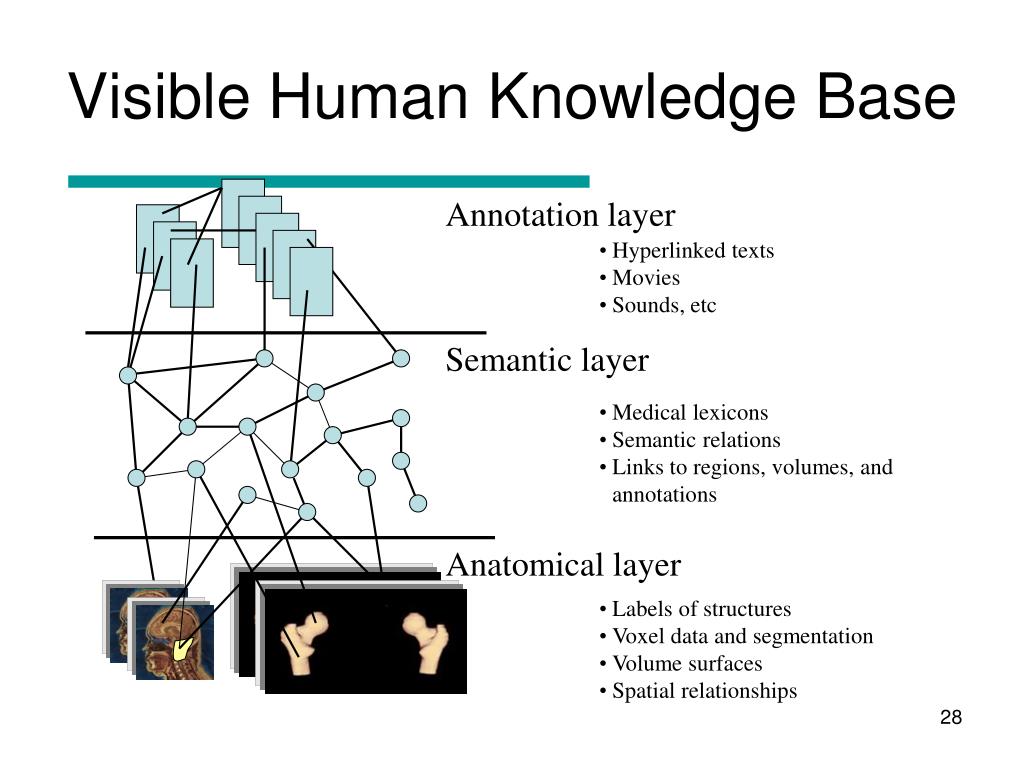 Visible Human Knowledge Base

Annotation layer

• Hyperlinked texts
• Movies
• Sounds, etc

Semantic layer

• Medical lexicons
• Semantic relations
• Links to regions, volumes, and annotations

Anatomical layer

• Labels of structures
• Voxel data and segmentation
• Volume surfaces
• Spatial relationships

28